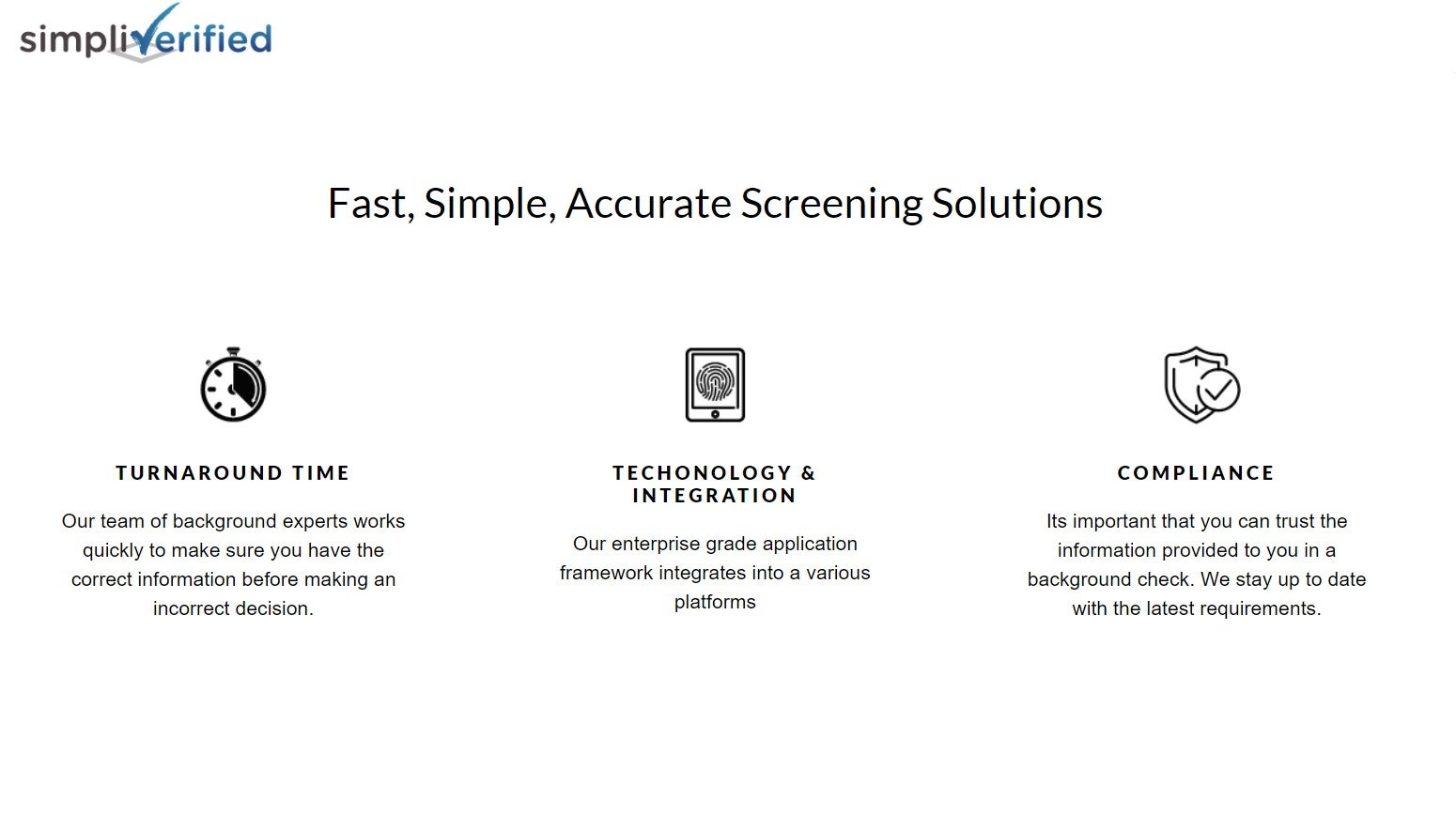 simpliverified

Fast, Simple, Accurate Screening Solutions

TURNAROUND TIME

Our team of background experts works quickly to make sure you have the correct information before making an incorrect decision.

TECHONOLOGY & INTEGRATION

Our enterprise grade application framework integrates into a various platforms

COMPLIANCE

Its important that you can trust the information provided to you in a background check. We stay up to date with the latest requirements.